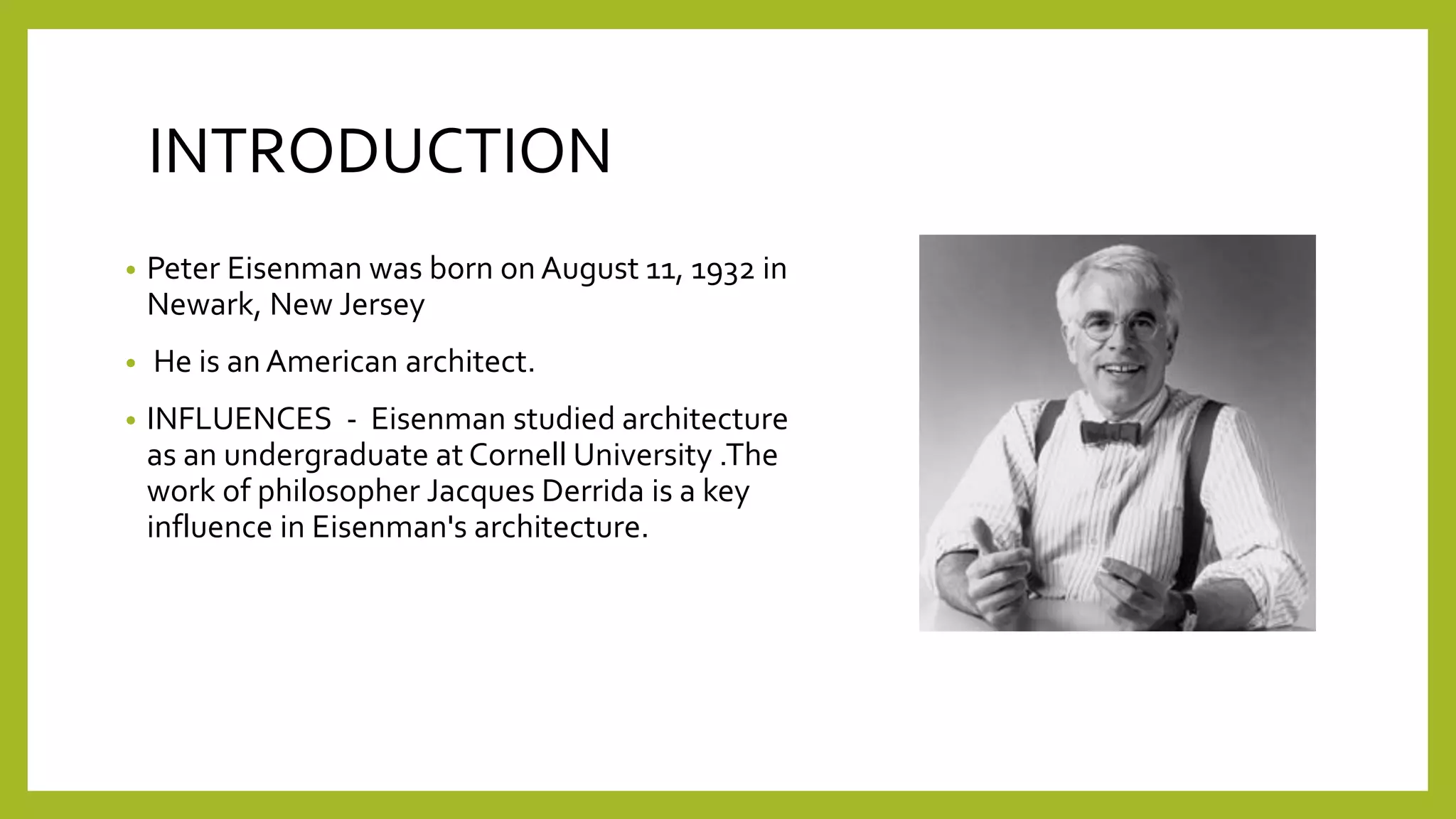 INTRODUCTION

• Peter Eisenman was born on August 11, 1932 in Newark, New Jersey

• He is an American architect.

• INFLUENCES - Eisenman studied architecture as an undergraduate at Cornell University .The work of philosopher Jacques Derrida is a key influence in Eisenman's architecture.